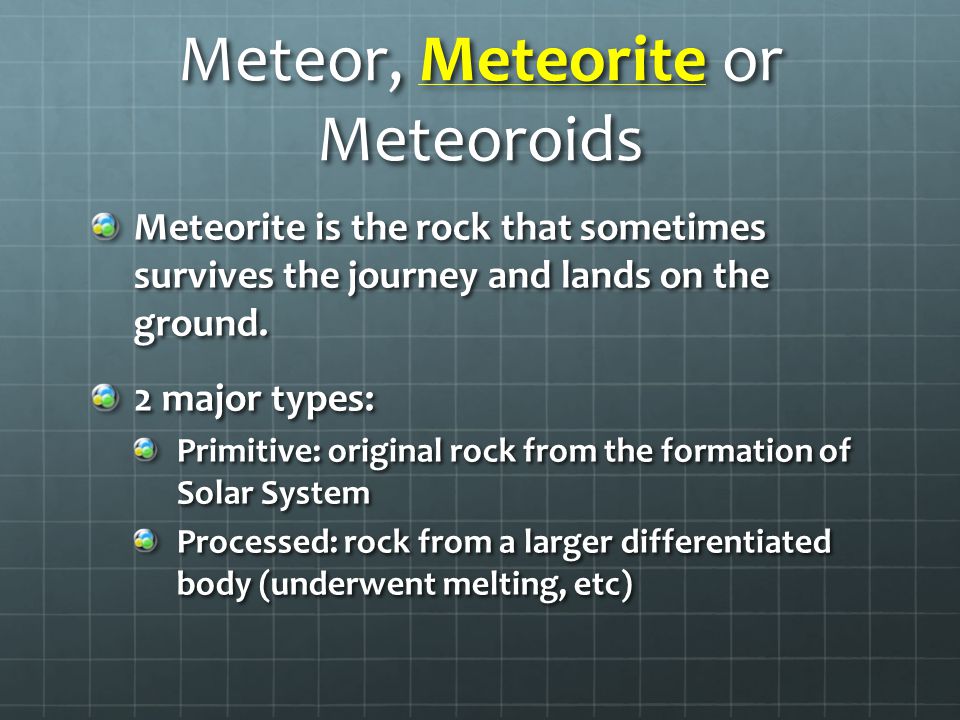 Meteor, Meteorite or Meteoroids

Meteorite is the rock that sometimes survives the journey and lands on the ground.

2 major types:

Primitive: original rock from the formation of Solar System

Processed: rock from a larger differentiated body (underwent melting, etc)